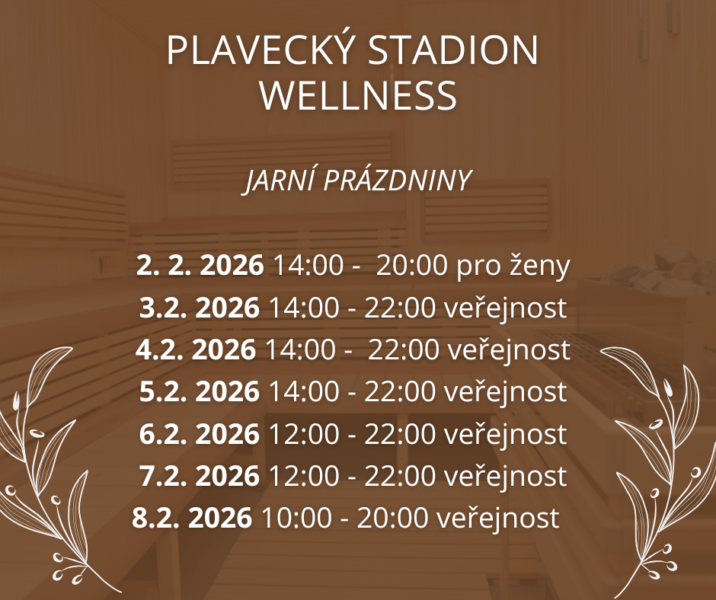 PLAVECKÝ STADION WELLNESS

JARNÍ PRÁZDNINY

2. 2. 2026 14:00 - 20:00 pro ženy
3.2. 2026 14:00 - 22:00 veřejnost
4.2. 2026 14:00 - 22:00 veřejnost
5.2. 2026 14:00 - 22:00 veřejnost
6.2. 2026 12:00 - 22:00 veřejnost
7.2. 2026 12:00 - 22:00 veřejnost
8.2. 2026 10:00 - 20:00 veřejnost